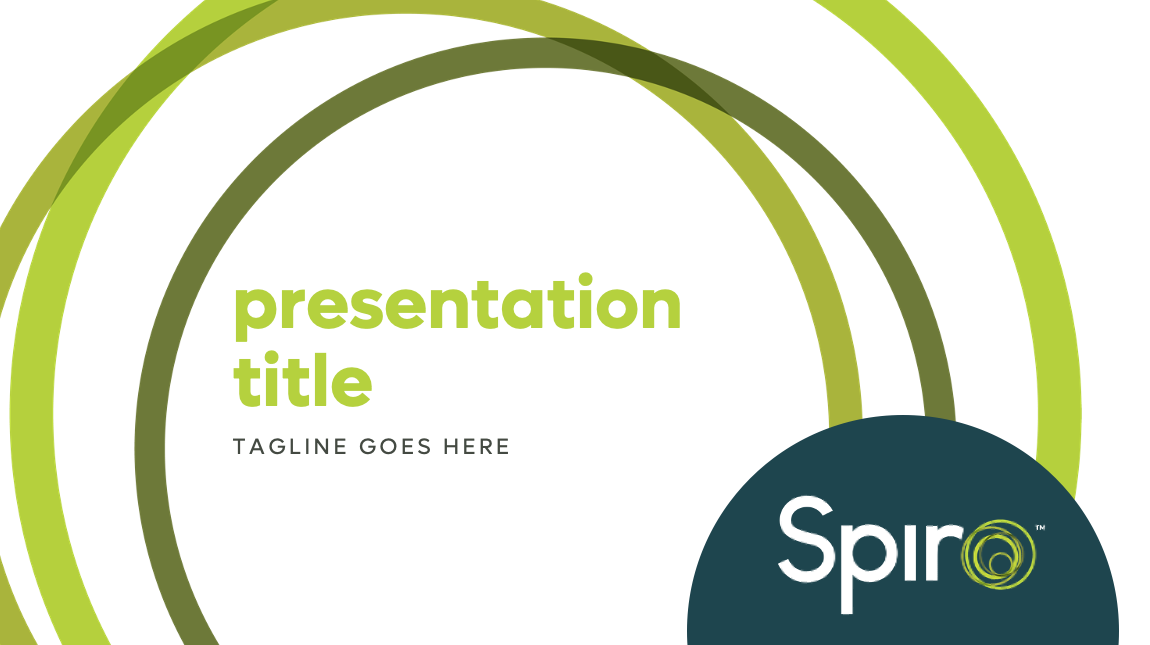 presentation title

TAGLINE GOES HERE

Spiro™